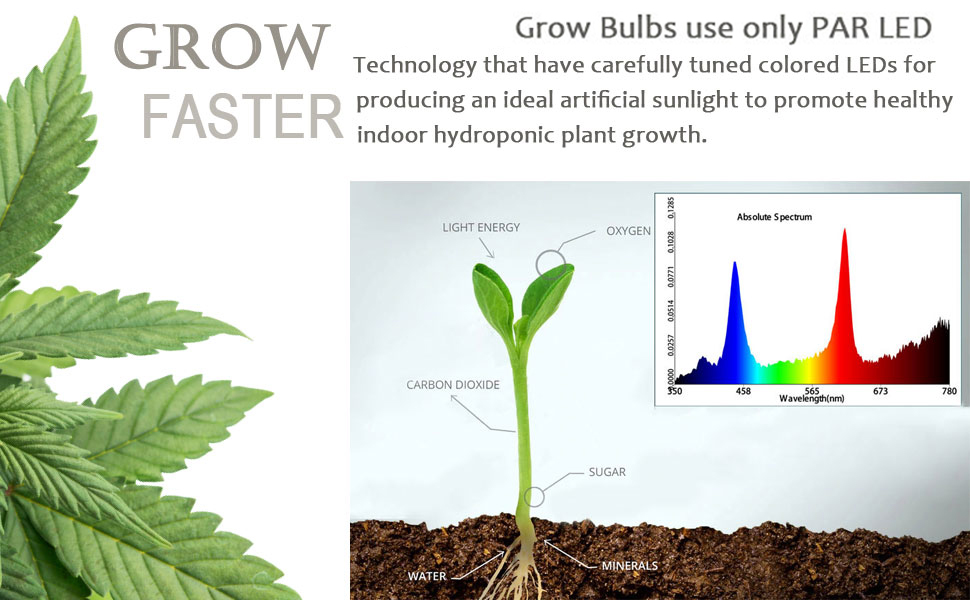 GROW
FASTER

Grow Bulbs use only PAR LED
Technology that have carefully tuned colored LEDs for producing an ideal artificial sunlight to promote healthy indoor hydroponic plant growth.

LIGHT ENERGY
OXYGEN
CARBON DIOXIDE
SUGAR
WATER
MINERALS

Absolute Spectrum
0.1285
0.1028
0.0771
0.0514
0.0257
0.0000
350
458
565
673
780
Wavelength(nm)